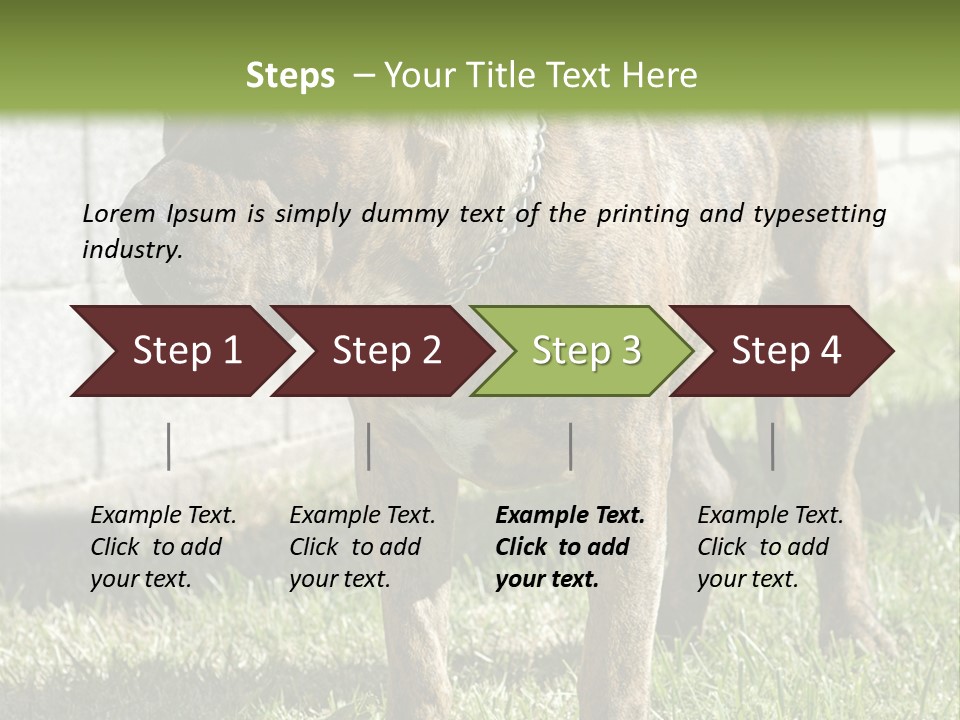 Steps – Your Title Text Here

Lorem Ipsum is simply dummy text of the printing and typesetting industry.

Step 1

Step 2

Step 3

Step 4

Example Text. Click to add your text.

Example Text. Click to add your text.

Example Text. Click to add your text.

Example Text. Click to add your text.